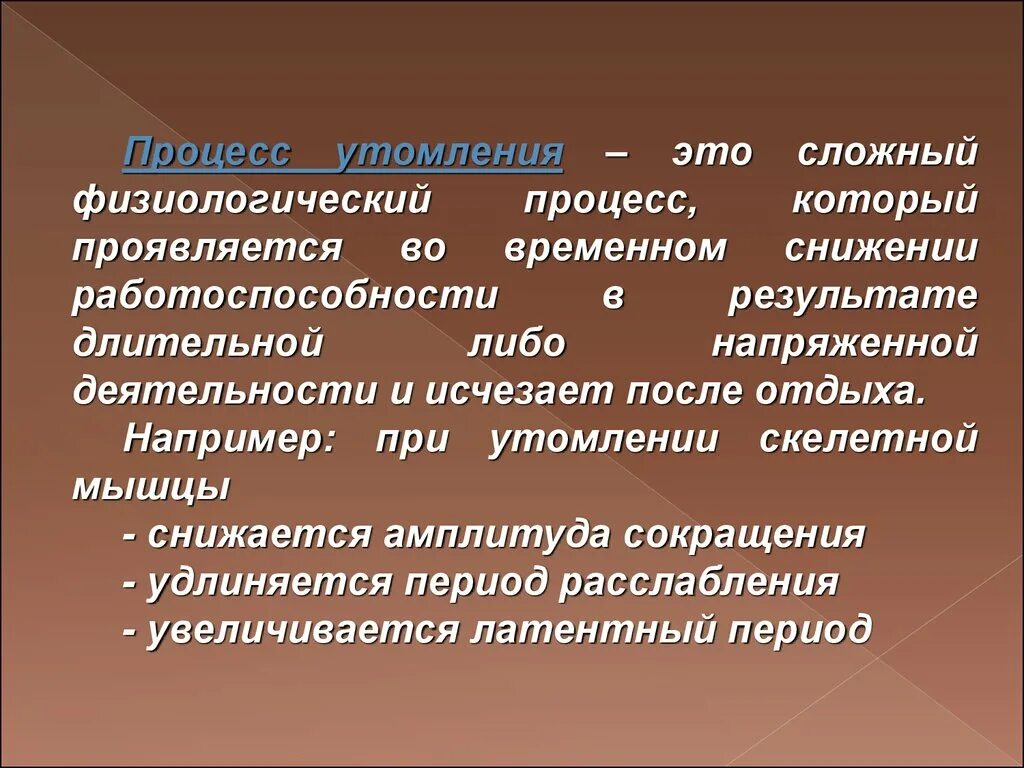 Процесс утомления – это сложный физиологический процесс, который проявляется во временном снижении работоспособности в результате длительной либо напряженной деятельности и исчезает после отдыха.

Например: при утомлении скелетной мышцы

- снижается амплитуда сокращения

- удлиняется период расслабления

- увеличивается латентный период